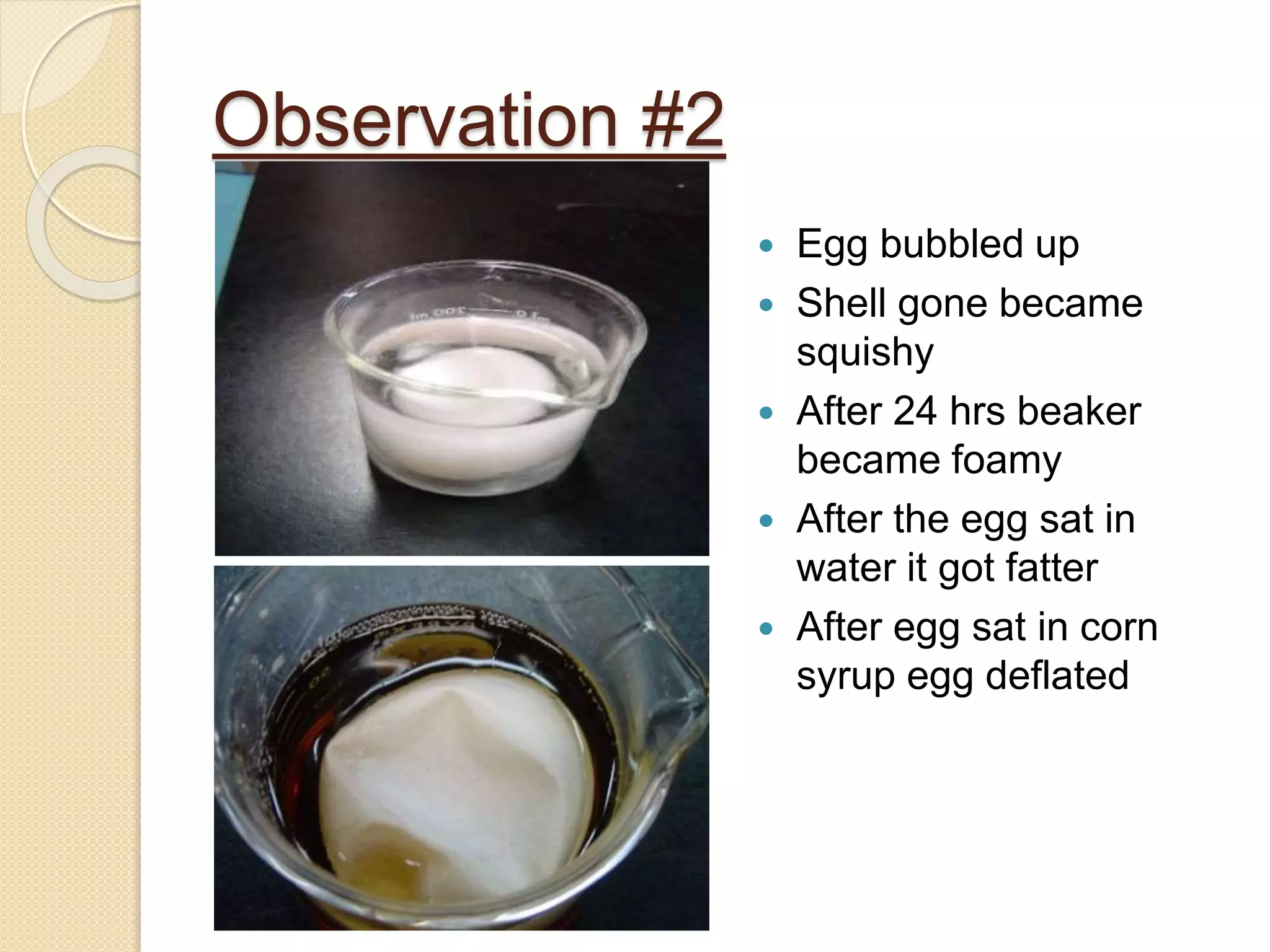 Observation #2

- Egg bubbled up
- Shell gone became squishy
- After 24 hrs beaker became foamy
- After the egg sat in water it got fatter
- After egg sat in corn syrup egg deflated